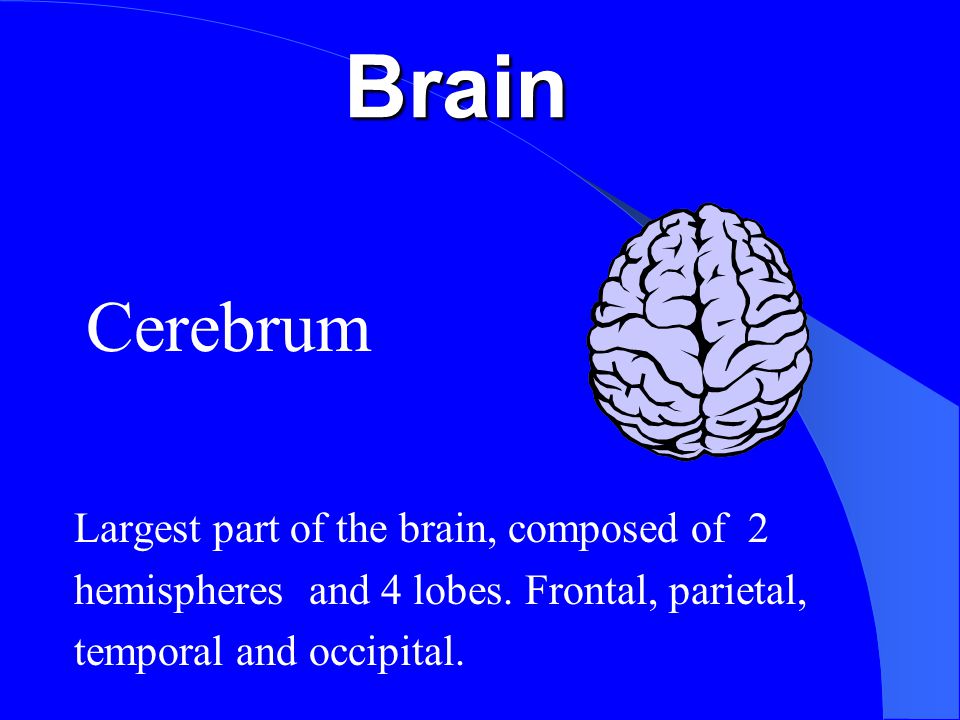 Brain

Cerebrum

Largest part of the brain, composed of 2 hemispheres and 4 lobes. Frontal, parietal, temporal and occipital.